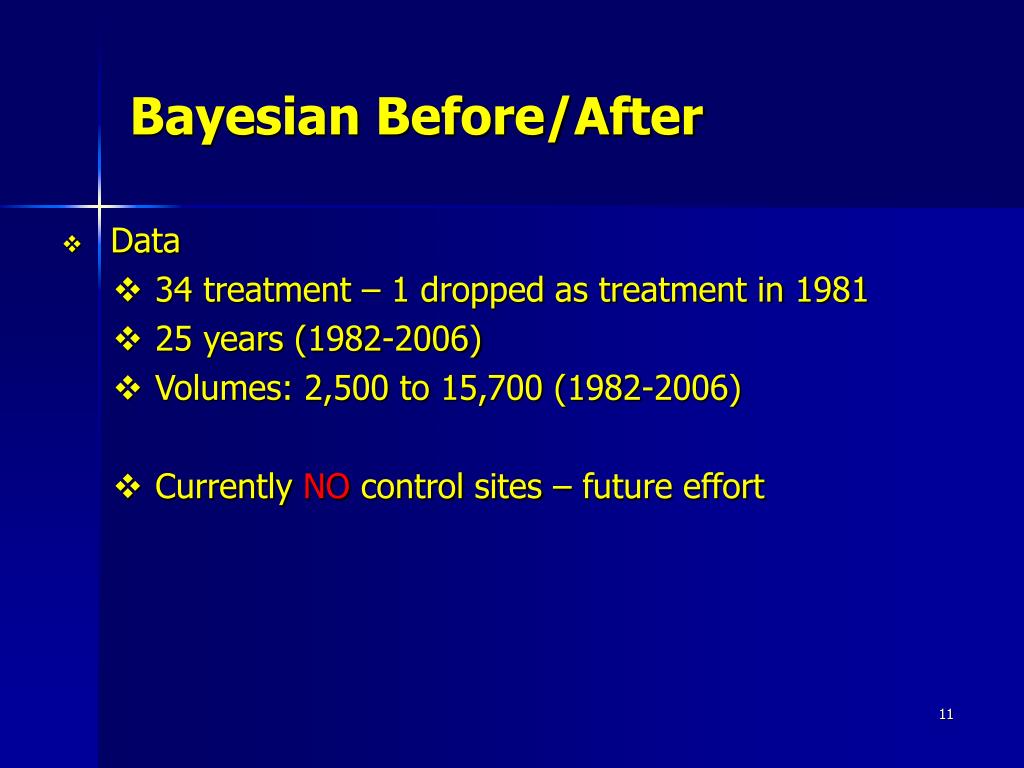 Bayesian Before/After

❖ Data
❖ 34 treatment – 1 dropped as treatment in 1981
❖ 25 years (1982-2006)
❖ Volumes: 2,500 to 15,700 (1982-2006)

❖ Currently NO control sites – future effort

11